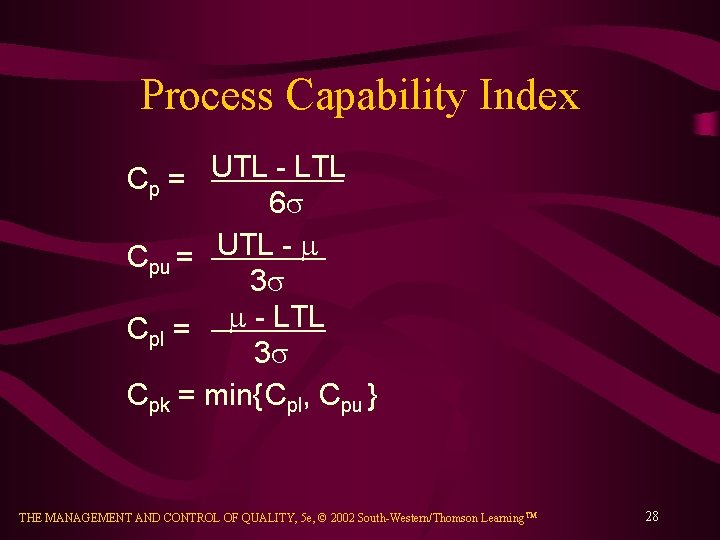 Process Capability Index

$C_p = \frac{UTL - LTL}{6\sigma}$

$C_{pu} = \frac{UTL - \mu}{3\sigma}$

$C_{pl} = \frac{\mu - LTL}{3\sigma}$

$C_{pk} = \min\{C_{pl}, C_{pu}\}$

THE MANAGEMENT AND CONTROL OF QUALITY, 5e, © 2002 South-Western/Thomson Learning™

28